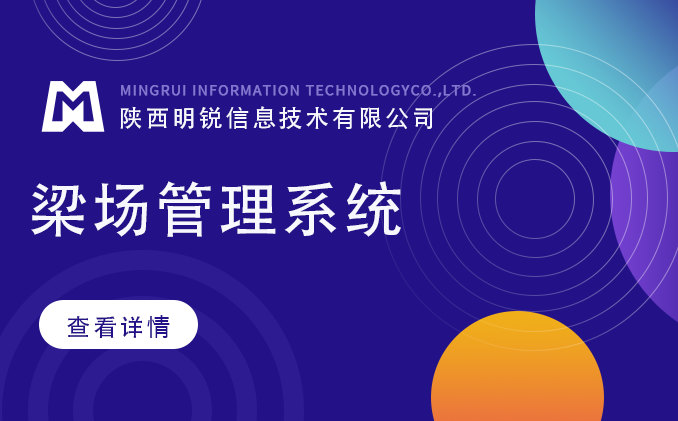 MINGRUI INFORMATION TECHNOLOGYCO.,LTD.
陕西明锐信息技术有限公司

梁场管理系统

查看详情